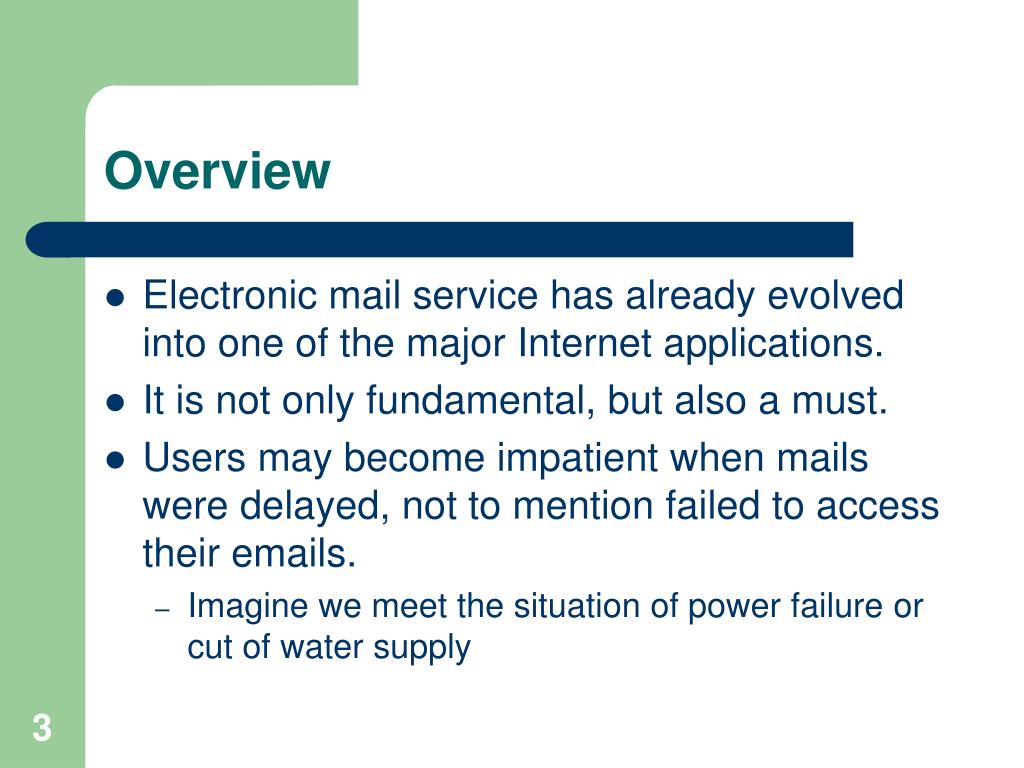 Overview

- Electronic mail service has already evolved into one of the major Internet applications.
- It is not only fundamental, but also a must.
- Users may become impatient when mails were delayed, not to mention failed to access their emails.
  – Imagine we meet the situation of power failure or cut of water supply

3